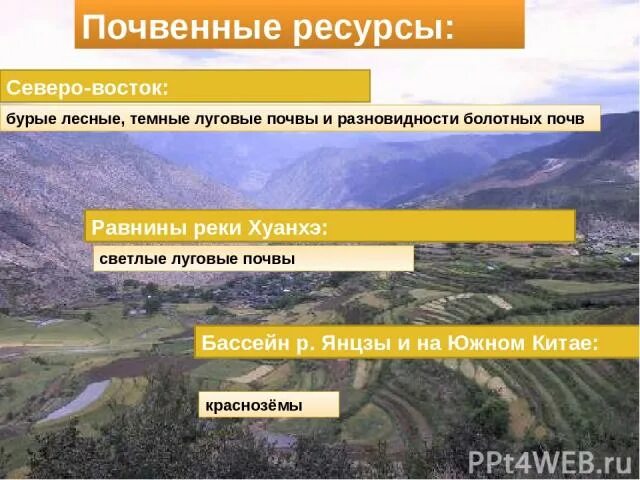 Почвенные ресурсы:

Северо-восток:

бурые лесные, темные луговые почвы и разновидности болотных почв

Равнины реки Хуанхэ:

светлые луговые почвы

Бассейн р. Янцзы и на Южном Китае:

краснозёмы

PPt4WEB.ru